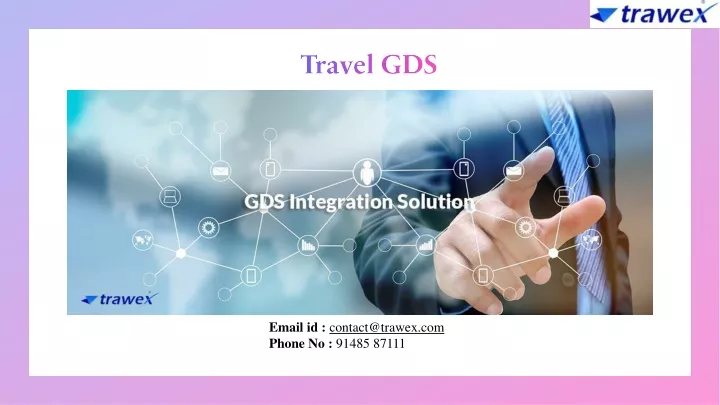 trawex

Travel GDS

GDS Integration Solution

trawex

Email id : contact@trawex.com
Phone No : 91485 87111